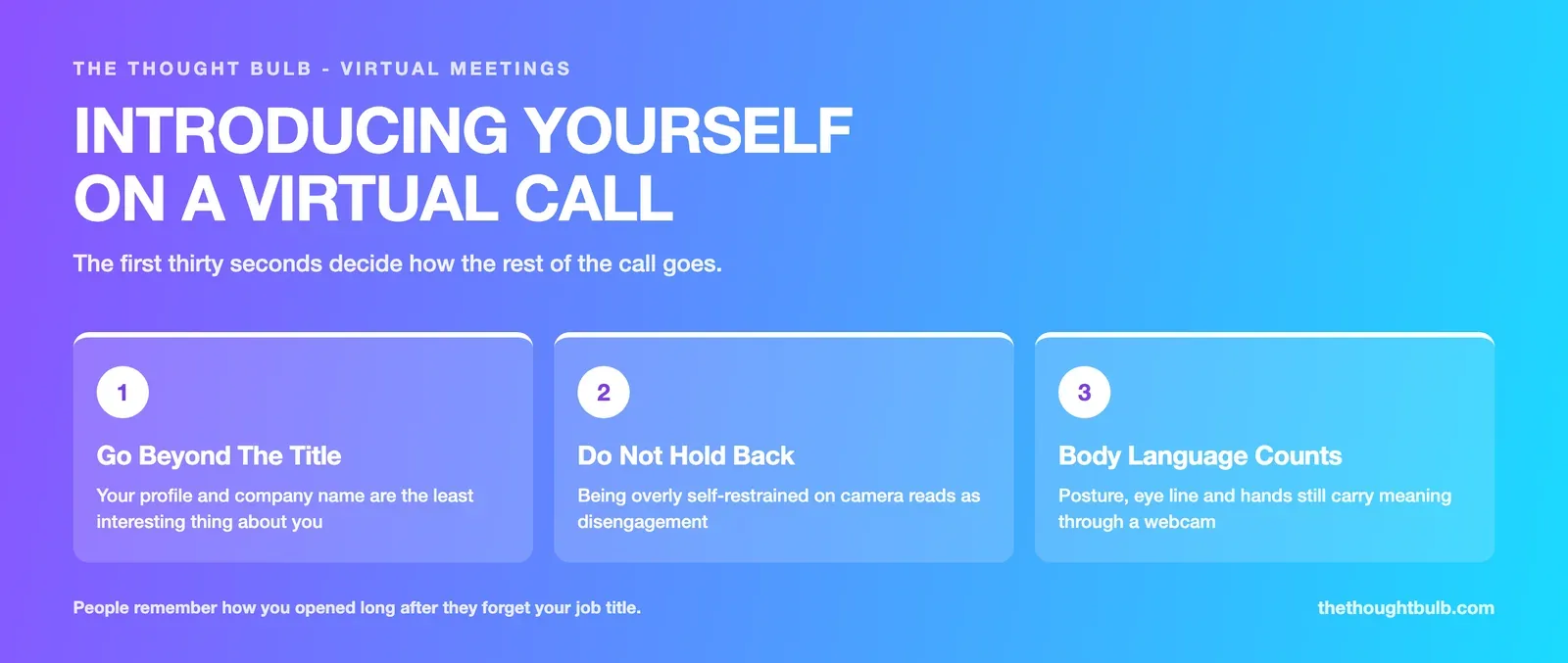 THE THOUGHT BULB - VIRTUAL MEETINGS

INTRODUCING YOURSELF ON A VIRTUAL CALL

The first thirty seconds decide how the rest of the call goes.

1

Go Beyond The Title

Your profile and company name are the least interesting thing about you

2

Do Not Hold Back

Being overly self-restrained on camera reads as disengagement

3

Body Language Counts

Posture, eye line and hands still carry meaning through a webcam

People remember how you opened long after they forget your job title.

thethoughtbulb.com